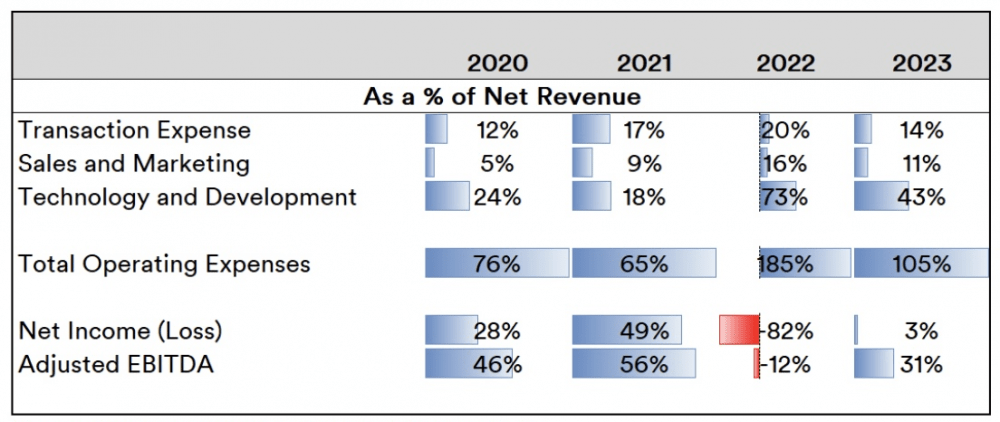 | | 2020 | 2021 | 2022 | 2023 |
|---|---|---|---|---|
| As a % of Net Revenue | | | | |
| Transaction Expense | 12% | 17% | 20% | 14% |
| Sales and Marketing | 5% | 9% | 16% | 11% |
| Technology and Development | 24% | 18% | 73% | 43% |
| Total Operating Expenses | 76% | 65% | 185% | 105% |
| Net Income (Loss) | 28% | 49% | -82% | 3% |
| Adjusted EBITDA | 46% | 56% | -12% | 31% |